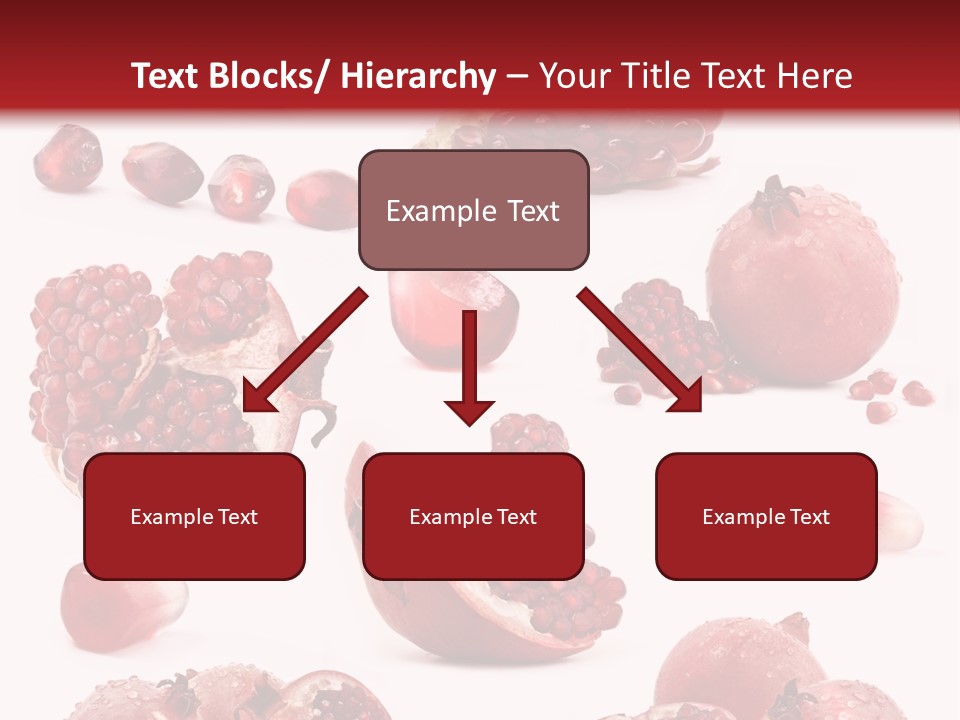 Text Blocks/ Hierarchy – Your Title Text Here

Example Text

Example Text

Example Text

Example Text